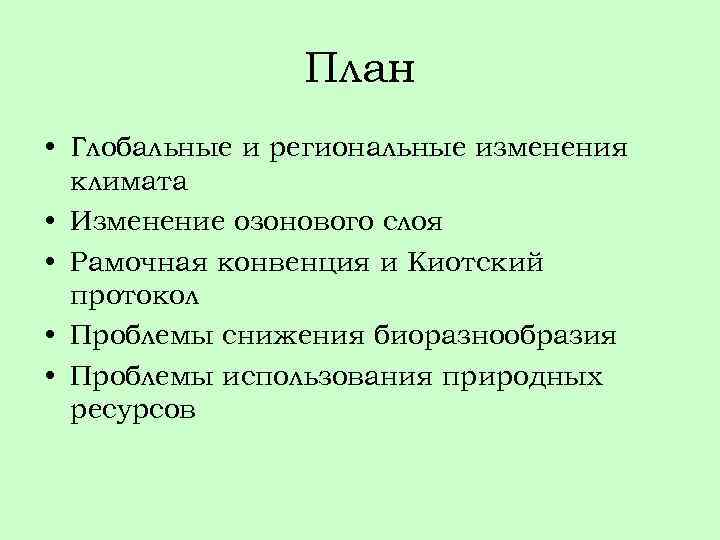 План

• Глобальные и региональные изменения климата
• Изменение озонового слоя
• Рамочная конвенция и Киотский протокол
• Проблемы снижения биоразнообразия
• Проблемы использования природных ресурсов